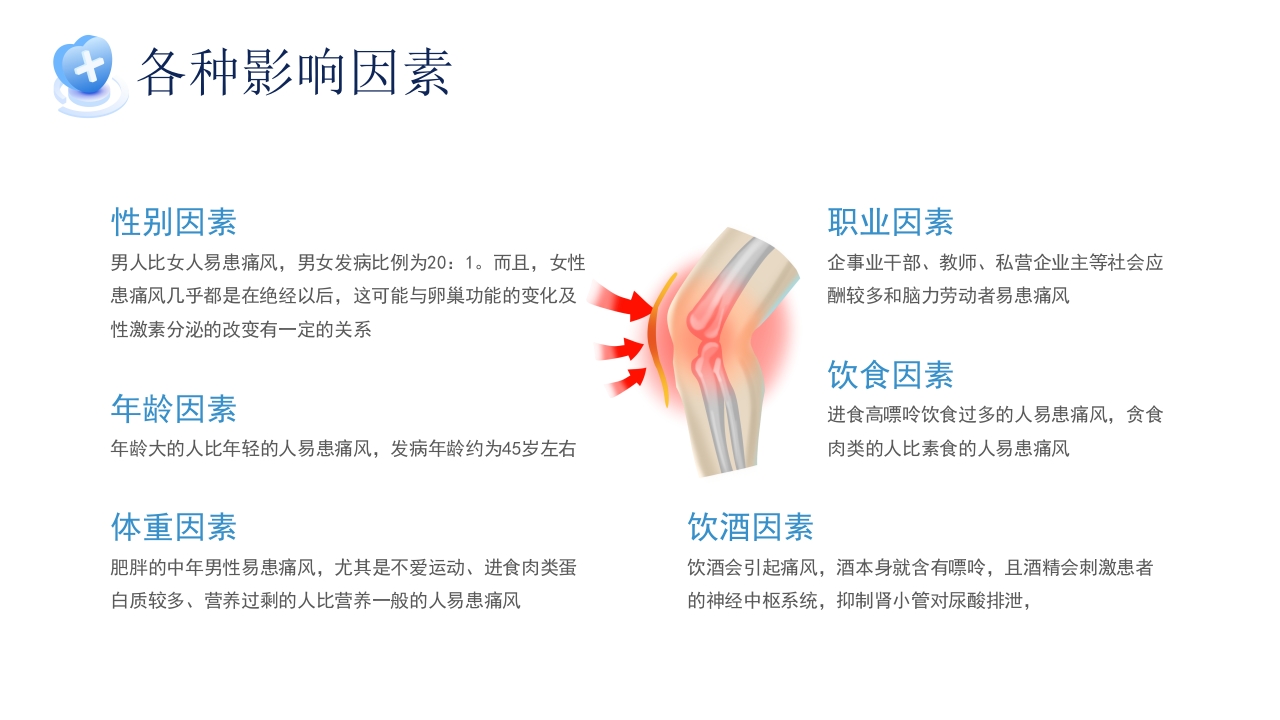 各种影响因素

性别因素
男人比女人易患痛风，男女发病比例为20：1。而且，女性患痛风几乎都是在绝经以后，这可能与卵巢功能的变化及性激素分泌的改变有一定的关系

年龄因素
年龄大的人比年轻的人易患痛风，发病年龄约为45岁左右

体重因素
肥胖的中年男性易患痛风，尤其是不爱运动、进食肉类蛋白质较多、营养过剩的人比营养一般的人易患痛风

职业因素
企事业干部、教师、私营企业主等社会应酬较多和脑力劳动者易患痛风

饮食因素
进食高嘌呤饮食过多的人易患痛风，贪食肉类的人比素食的人易患痛风

饮酒因素
饮酒会引起痛风，酒本身就含有嘌呤，且酒精会刺激患者的神经中枢系统，抑制肾小管对尿酸排泄，